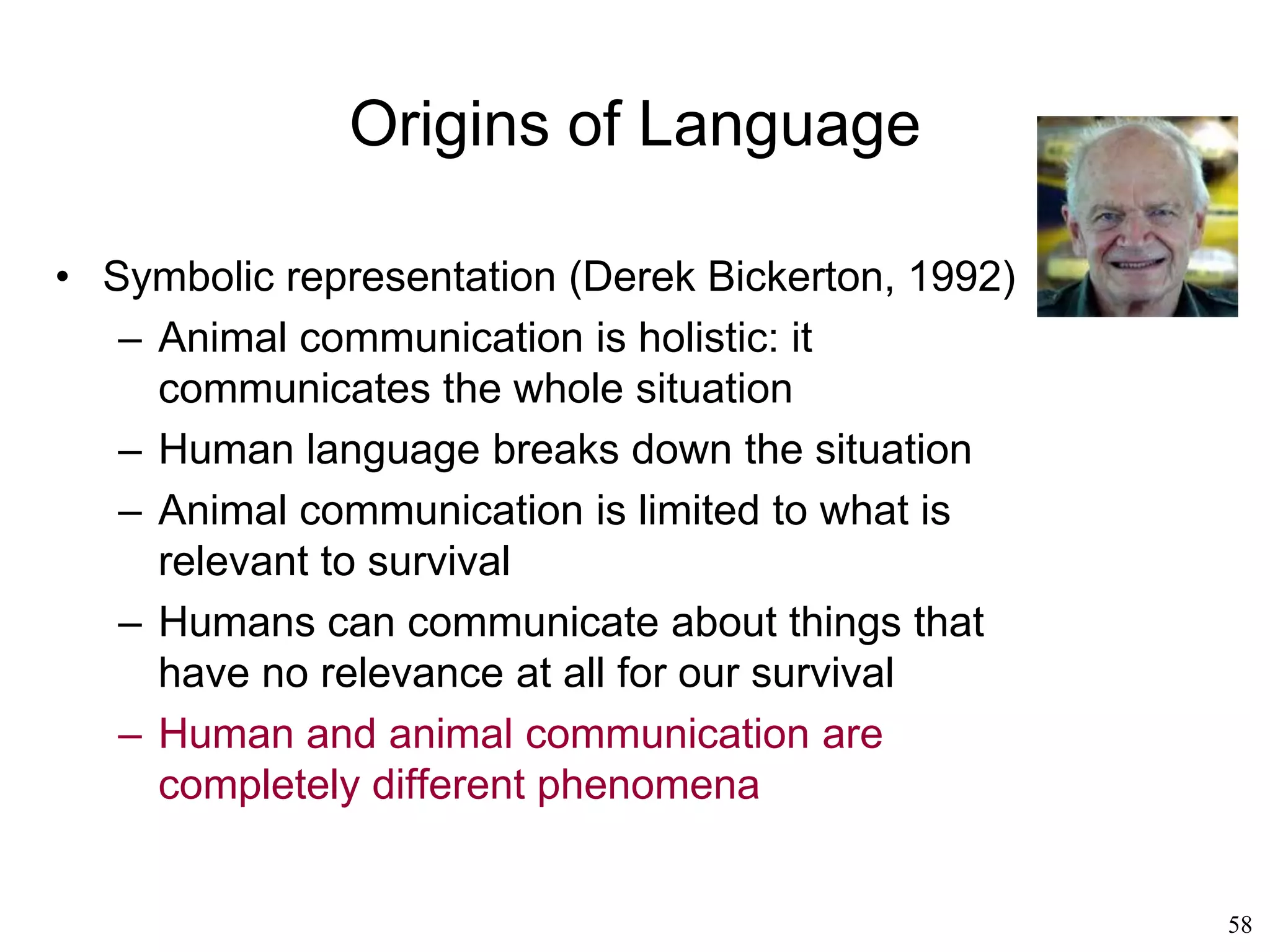 Origins of Language

• Symbolic representation (Derek Bickerton, 1992)
– Animal communication is holistic: it communicates the whole situation
– Human language breaks down the situation
– Animal communication is limited to what is relevant to survival
– Humans can communicate about things that have no relevance at all for our survival
– Human and animal communication are completely different phenomena

58